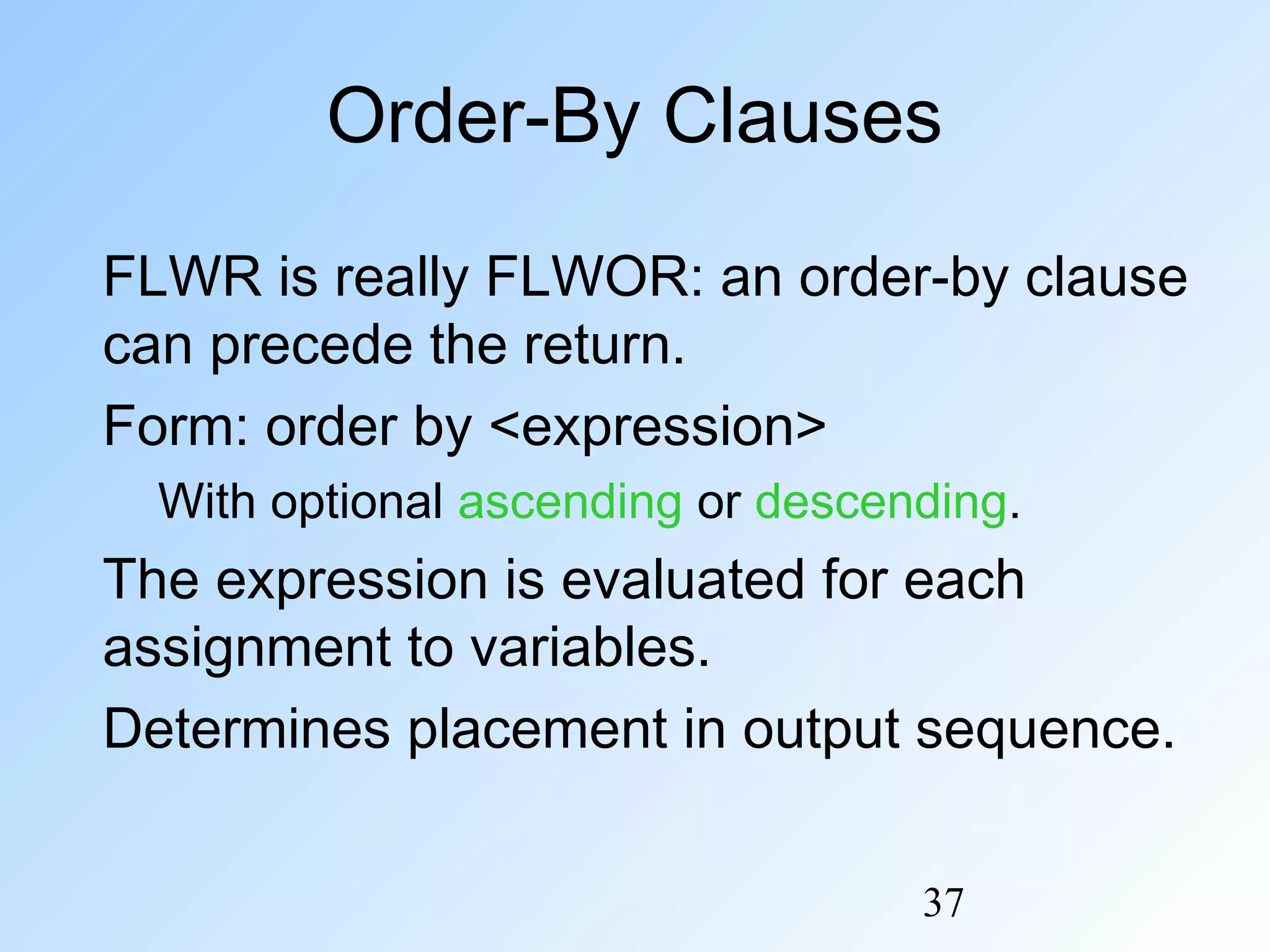 Order-By Clauses

FLWR is really FLWOR: an order-by clause can precede the return.

Form: order by <expression>

With optional ascending or descending.

The expression is evaluated for each assignment to variables.

Determines placement in output sequence.

37